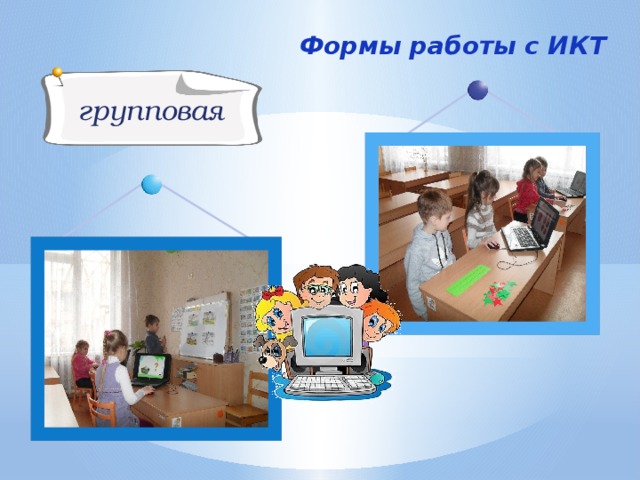 Формы работы с ИКТ

групповая